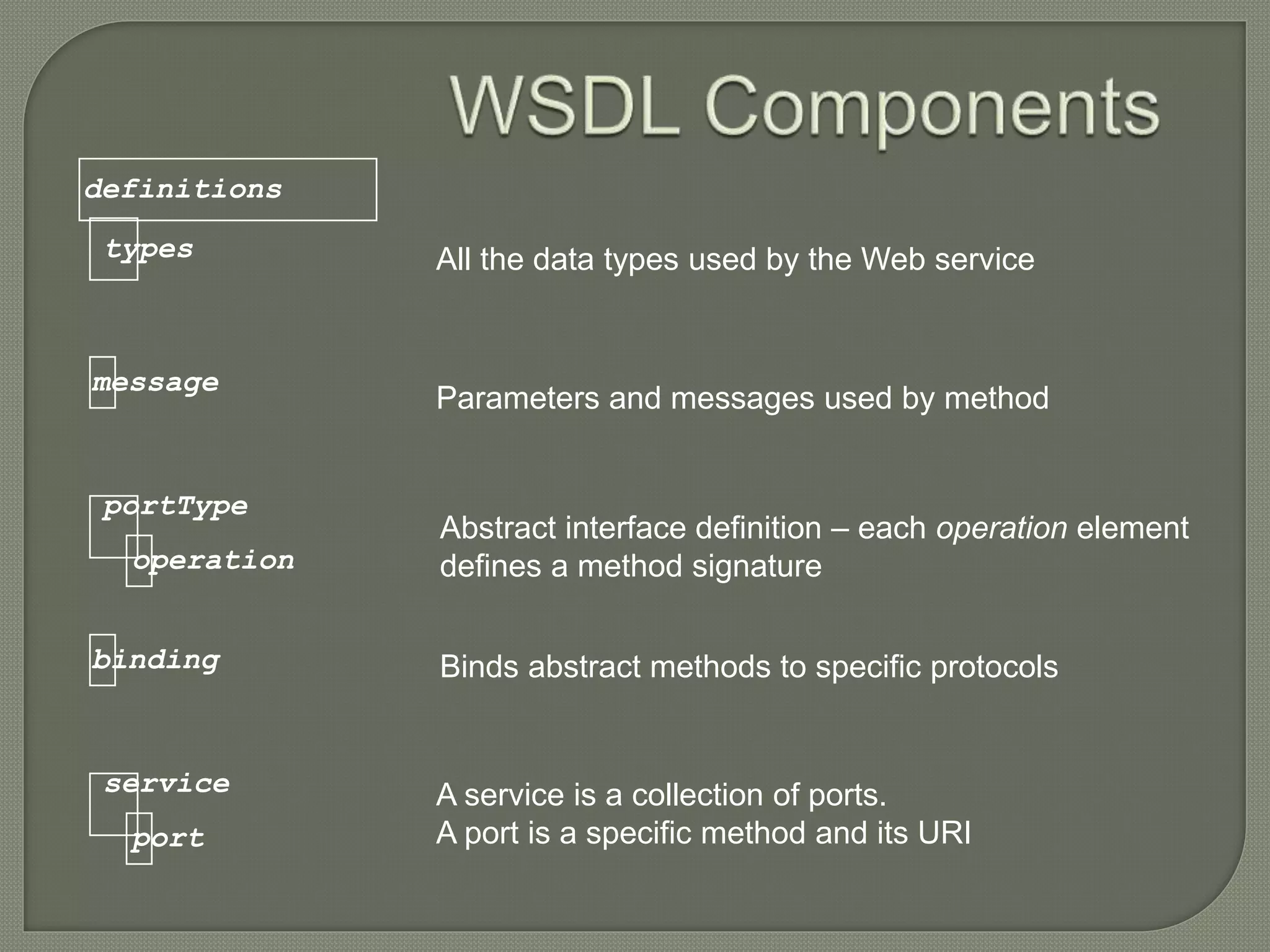 WSDL Components

definitions

types

All the data types used by the Web service

message

Parameters and messages used by method

portType

operation

Abstract interface definition – each operation element defines a method signature

binding

Binds abstract methods to specific protocols

service

port

A service is a collection of ports.
A port is a specific method and its URI